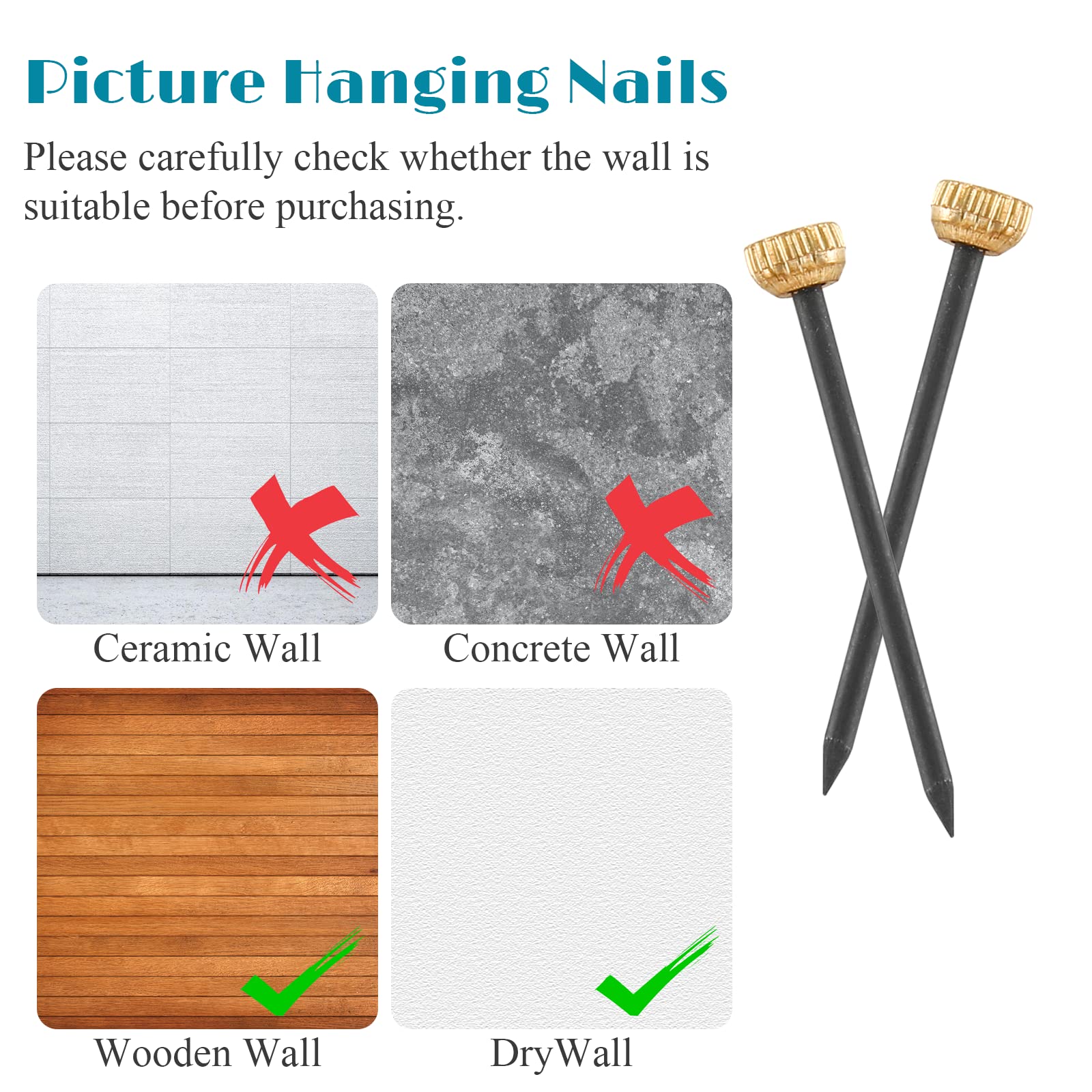 Picture Hanging Nails

Please carefully check whether the wall is suitable before purchasing.

Ceramic Wall

Concrete Wall

Wooden Wall

DryWall